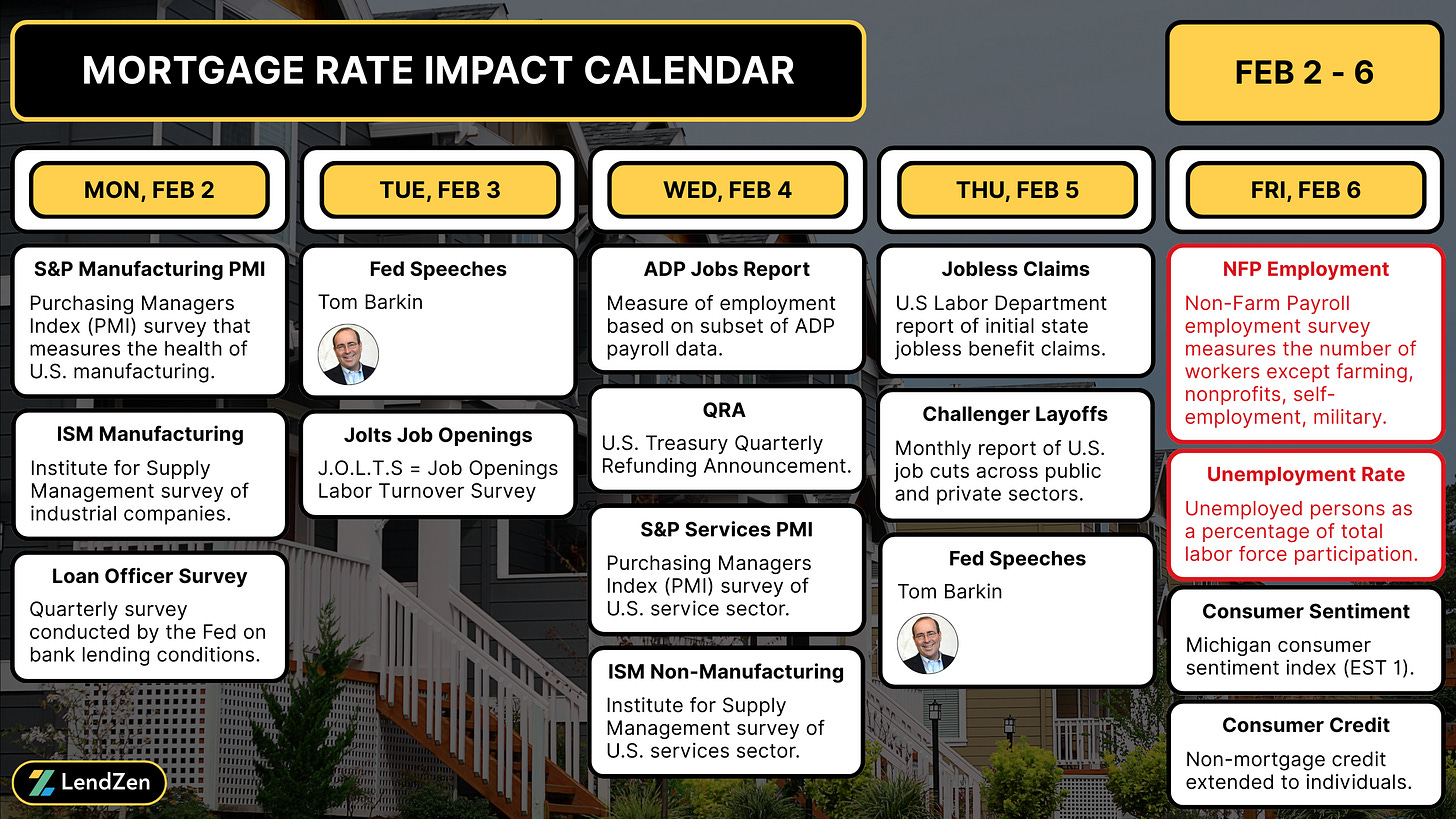 MORTGAGE RATE IMPACT CALENDAR

FEB 2 - 6

MON, FEB 2

S&P Manufacturing PMI
Purchasing Managers Index (PMI) survey that measures the health of U.S. manufacturing.

ISM Manufacturing
Institute for Supply Management survey of industrial companies.

Loan Officer Survey
Quarterly survey conducted by the Fed on bank lending conditions.

TUE, FEB 3

Fed Speeches
Tom Barkin

Jolts Job Openings
J.O.L.T.S = Job Openings Labor Turnover Survey

WED, FEB 4

ADP Jobs Report
Measure of employment based on subset of ADP payroll data.

QRA
U.S. Treasury Quarterly Refunding Announcement.

S&P Services PMI
Purchasing Managers Index (PMI) survey of U.S. service sector.

ISM Non-Manufacturing
Institute for Supply Management survey of U.S. services sector.

THU, FEB 5

Jobless Claims
U.S Labor Department report of initial state jobless benefit claims.

Challenger Layoffs
Monthly report of U.S. job cuts across public and private sectors.

Fed Speeches
Tom Barkin

FRI, FEB 6

NFP Employment
Non-Farm Payroll employment survey measures the number of workers except farming, nonprofits, self-employment, military.

Unemployment Rate
Unemployed persons as a percentage of total labor force participation.

Consumer Sentiment
Michigan consumer sentiment index (EST 1).

Consumer Credit
Non-mortgage credit extended to individuals.

LendZen